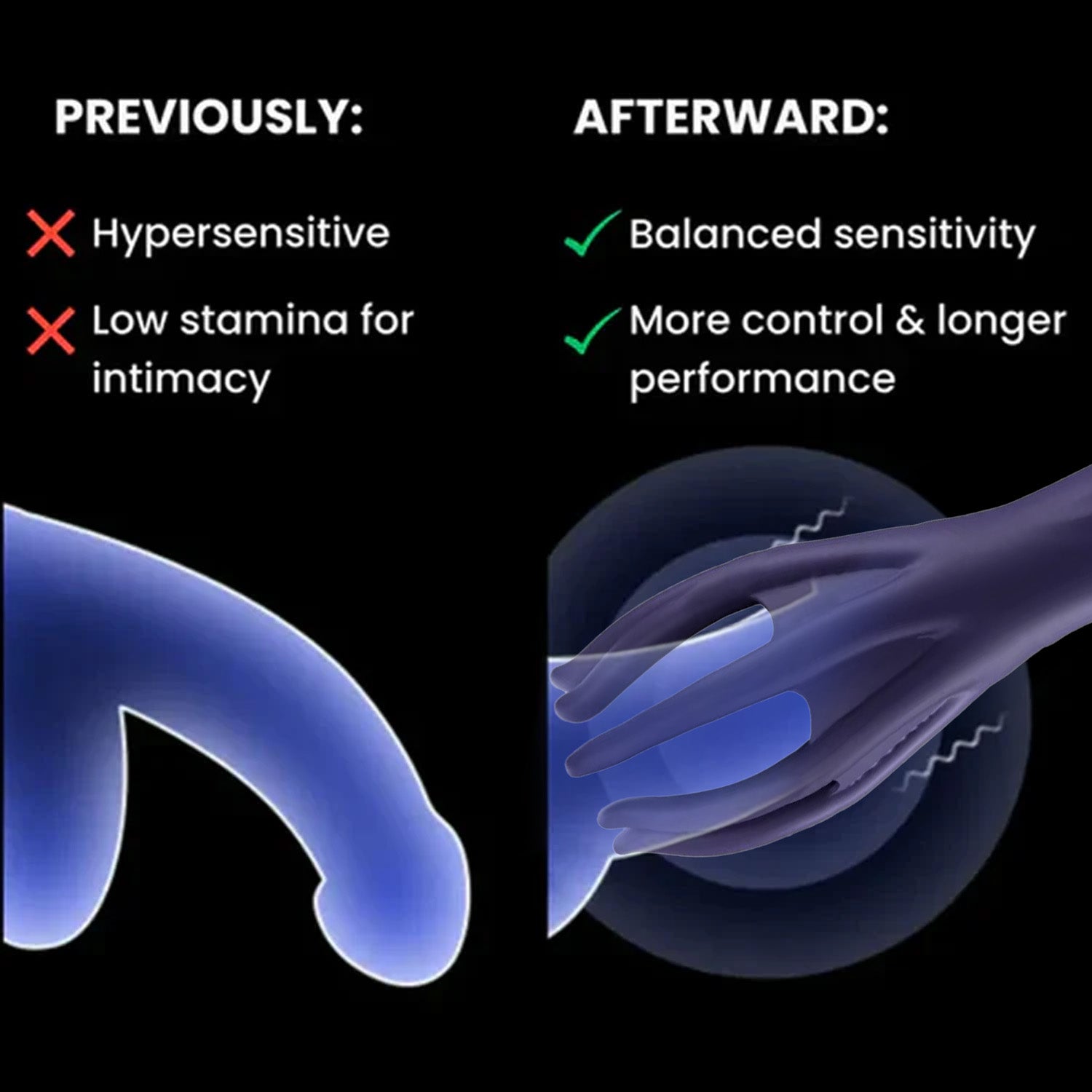 PREVIOUSLY:

Hypersensitive

Low stamina for intimacy

AFTERWARD:

Balanced sensitivity

More control & longer performance